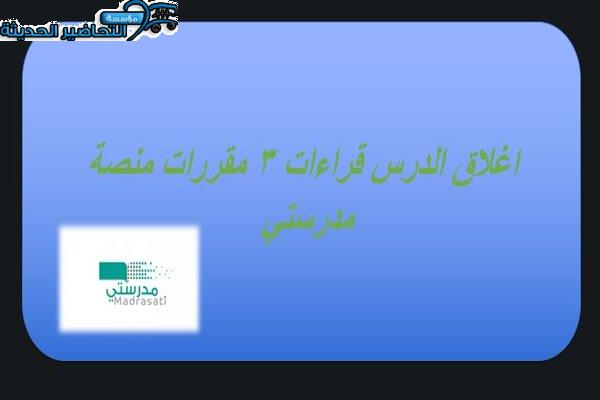 مؤسسة التحاضير الحديثة

اغلاق الدرس قراءات ٣ مقررات منصة مدرستي

مدرستي
Madrasati